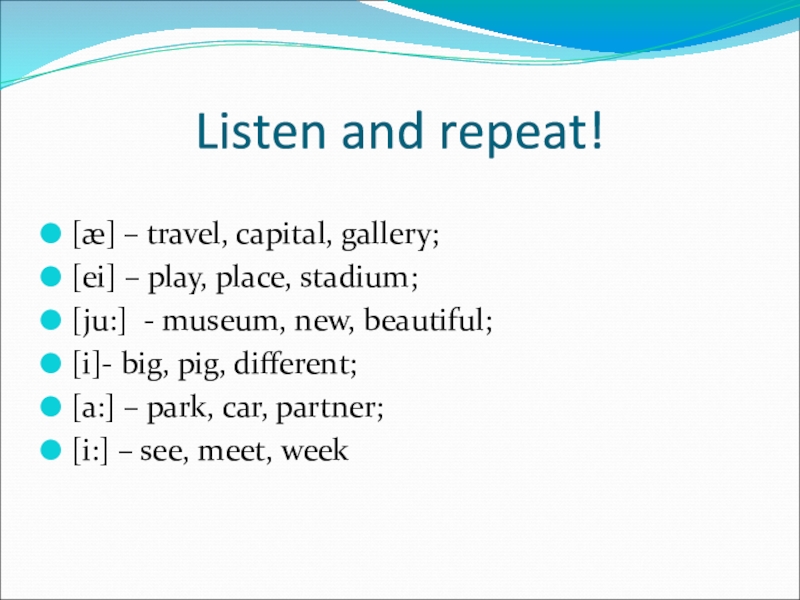 Listen and repeat!

[æ] – travel, capital, gallery;
[ei] – play, place, stadium;
[ju:] - museum, new, beautiful;
[i]- big, pig, different;
[a:] – park, car, partner;
[i:] – see, meet, week